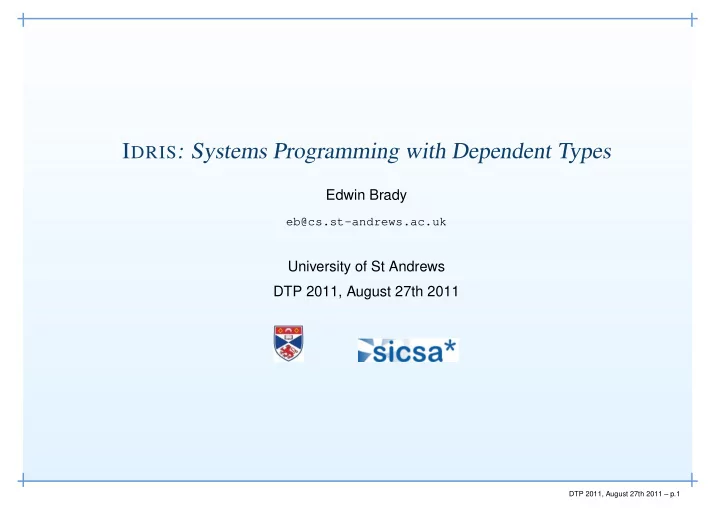 IDRIS: Systems Programming with Dependent Types

Edwin Brady

eb@cs.st-andrews.ac.uk

University of St Andrews

DTP 2011, August 27th 2011

sicsa*

DTP 2011, August 27th 2011 – p.1